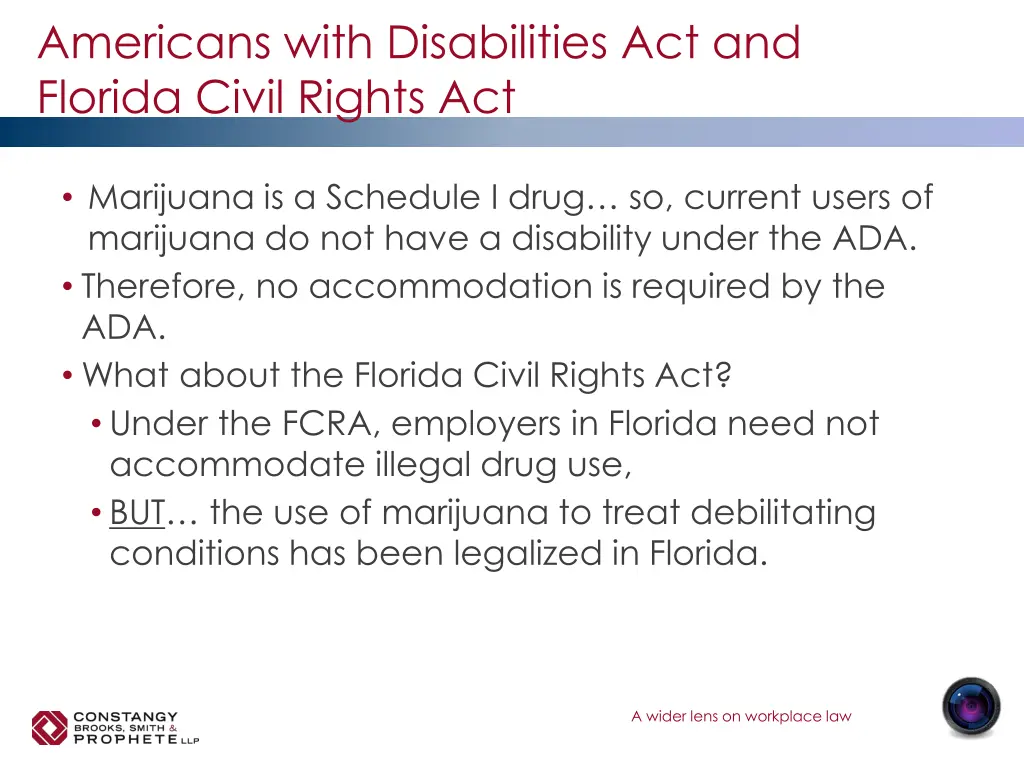 Americans with Disabilities Act and Florida Civil Rights Act

• Marijuana is a Schedule I drug… so, current users of marijuana do not have a disability under the ADA.
• Therefore, no accommodation is required by the ADA.
• What about the Florida Civil Rights Act?
  • Under the FCRA, employers in Florida need not accommodate illegal drug use,
  • BUT… the use of marijuana to treat debilitating conditions has been legalized in Florida.

CONSTANGY BROOKS, SMITH & PROPHETE LLP

A wider lens on workplace law